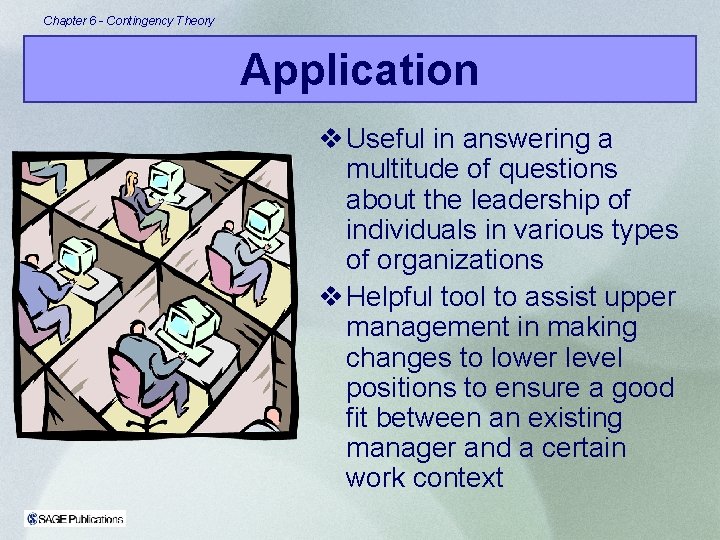 Chapter 6 - Contingency Theory

Application

❖ Useful in answering a multitude of questions about the leadership of individuals in various types of organizations

❖ Helpful tool to assist upper management in making changes to lower level positions to ensure a good fit between an existing manager and a certain work context

SAGE Publications